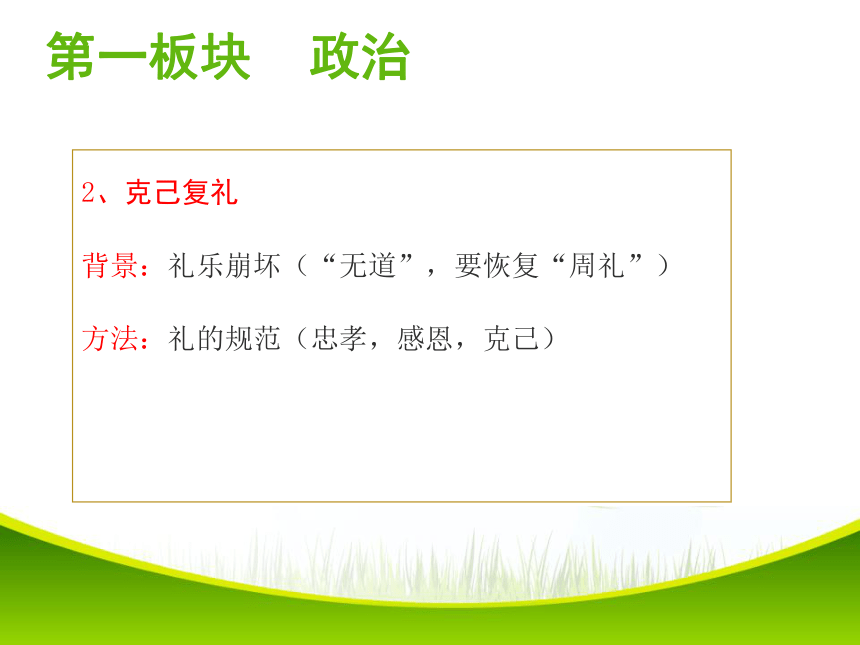 第一板块　政治

2、克己复礼

背景：礼乐崩坏（“无道”，要恢复“周礼”）

方法：礼的规范（忠孝，感恩，克己）